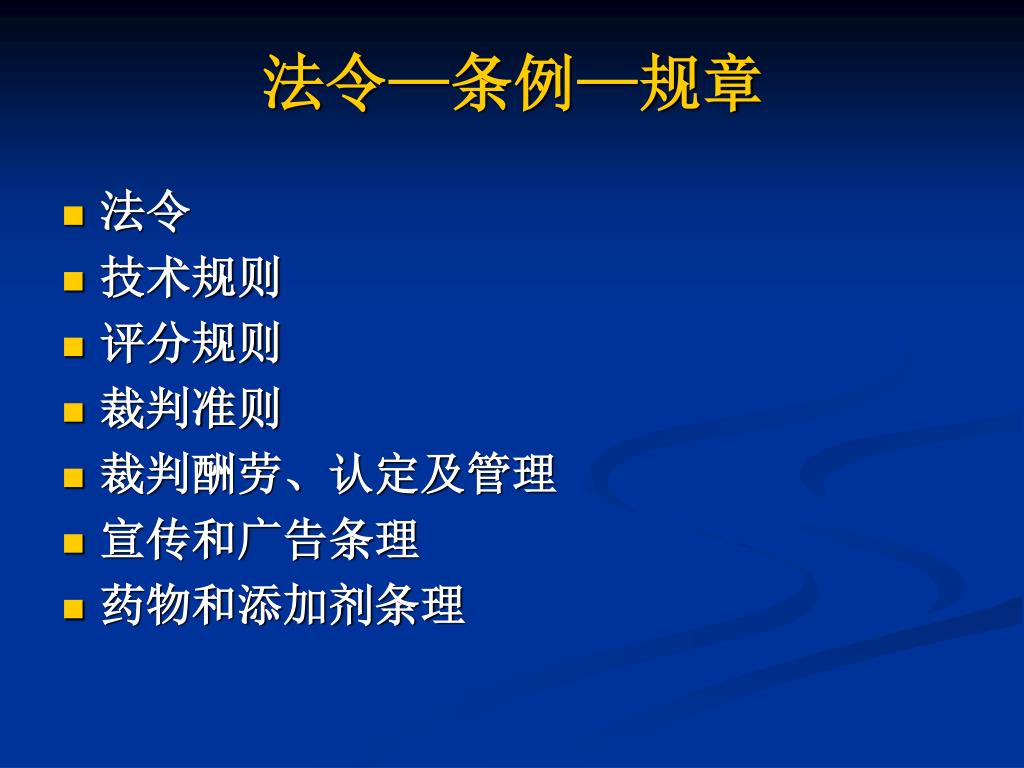 法令—条例—规章

- 法令
- 技术规则
- 评分规则
- 裁判准则
- 裁判酬劳、认定及管理
- 宣传和广告条理
- 药物和添加剂条理